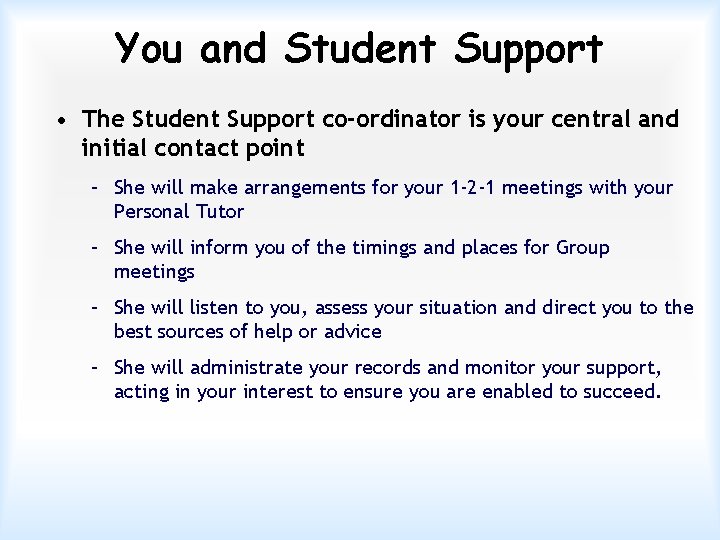 You and Student Support

• The Student Support co-ordinator is your central and initial contact point

– She will make arrangements for your 1-2-1 meetings with your Personal Tutor

– She will inform you of the timings and places for Group meetings

– She will listen to you, assess your situation and direct you to the best sources of help or advice

– She will administrate your records and monitor your support, acting in your interest to ensure you are enabled to succeed.